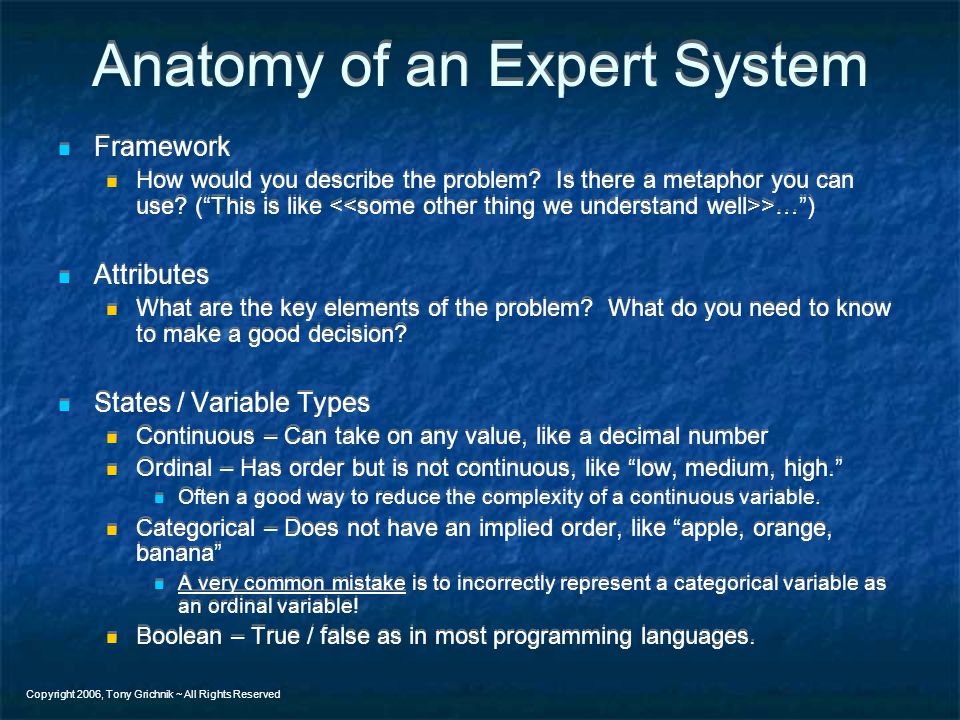 Anatomy of an Expert System

Framework

How would you describe the problem? Is there a metaphor you can use? (“This is like <<some other thing we understand well>>…”)

Attributes

What are the key elements of the problem? What do you need to know to make a good decision?

States / Variable Types

Continuous – Can take on any value, like a decimal number

Ordinal – Has order but is not continuous, like “low, medium, high.”

Often a good way to reduce the complexity of a continuous variable.

Categorical – Does not have an implied order, like “apple, orange, banana”

A very common mistake is to incorrectly represent a categorical variable as an ordinal variable!

Boolean – True / false as in most programming languages.

Copyright 2006, Tony Grichnik ~ All Rights Reserved